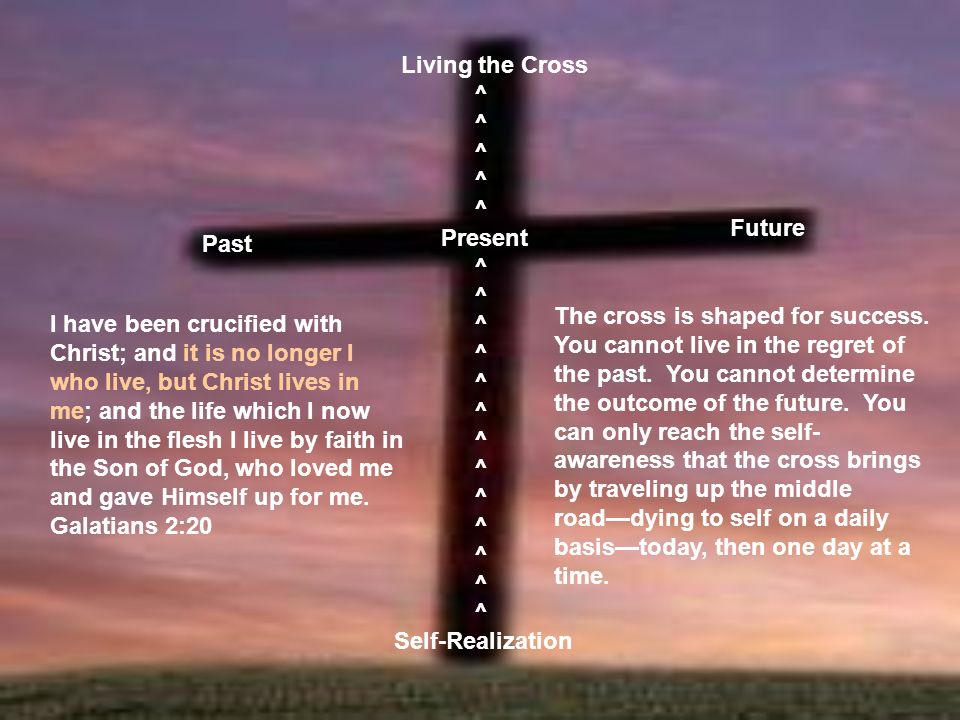 Living the Cross
^
^
^
^
^

Past

Present

Future

^
^
^
^
^
^
^
^
^
^
^
^
^

I have been crucified with Christ; and it is no longer I who live, but Christ lives in me; and the life which I now live in the flesh I live by faith in the Son of God, who loved me and gave Himself up for me. Galatians 2:20

The cross is shaped for success. You cannot live in the regret of the past. You cannot determine the outcome of the future. You can only reach the self-awareness that the cross brings by traveling up the middle road—dying to self on a daily basis—today, then one day at a time.

Self-Realization